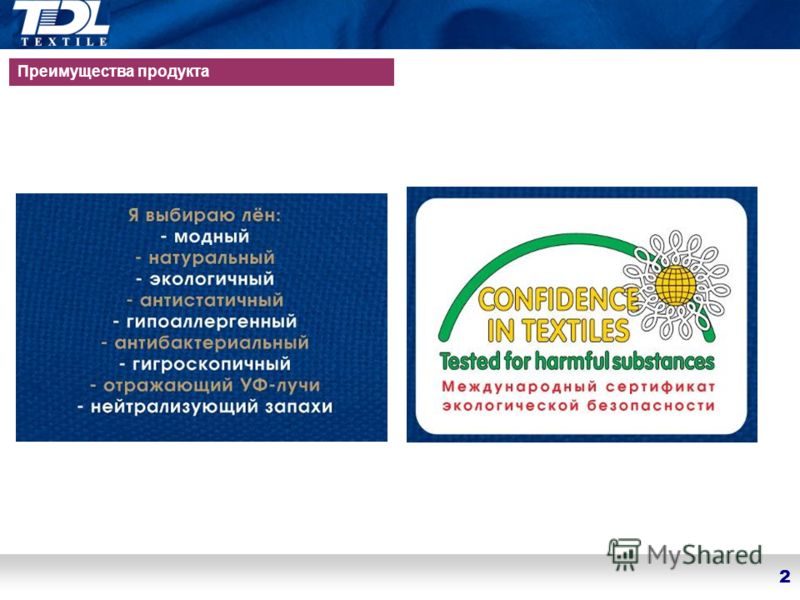 TDL
TEXTILE

Преимущества продукта

Я выбираю лён:
- модный
- натуральный
- экологичный
- антистатичный
- гипоаллергенный
- антибактериальный
- гигроскопичный
- отражающий УФ-лучи
- нейтрализующий запахи

CONFIDENCE IN TEXTILES
Tested for harmful substances
Международный сертификат экологической безопасности

MyShared

2